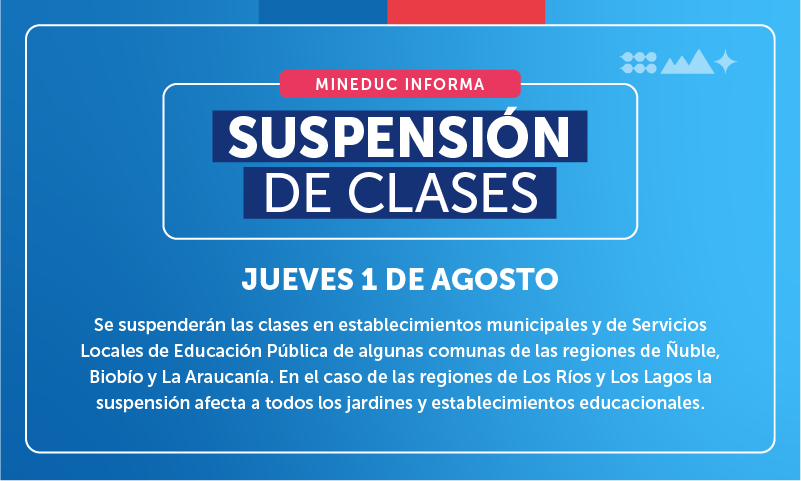 MINEDUC INFORMA

SUSPENSIÓN DE CLASES

JUEVES 1 DE AGOSTO

Se suspenderán las clases en establecimientos municipales y de Servicios Locales de Educación Pública de algunas comunas de las regiones de Ñuble, Biobío y La Araucanía. En el caso de las regiones de Los Ríos y Los Lagos la suspensión afecta a todos los jardines y establecimientos educacionales.